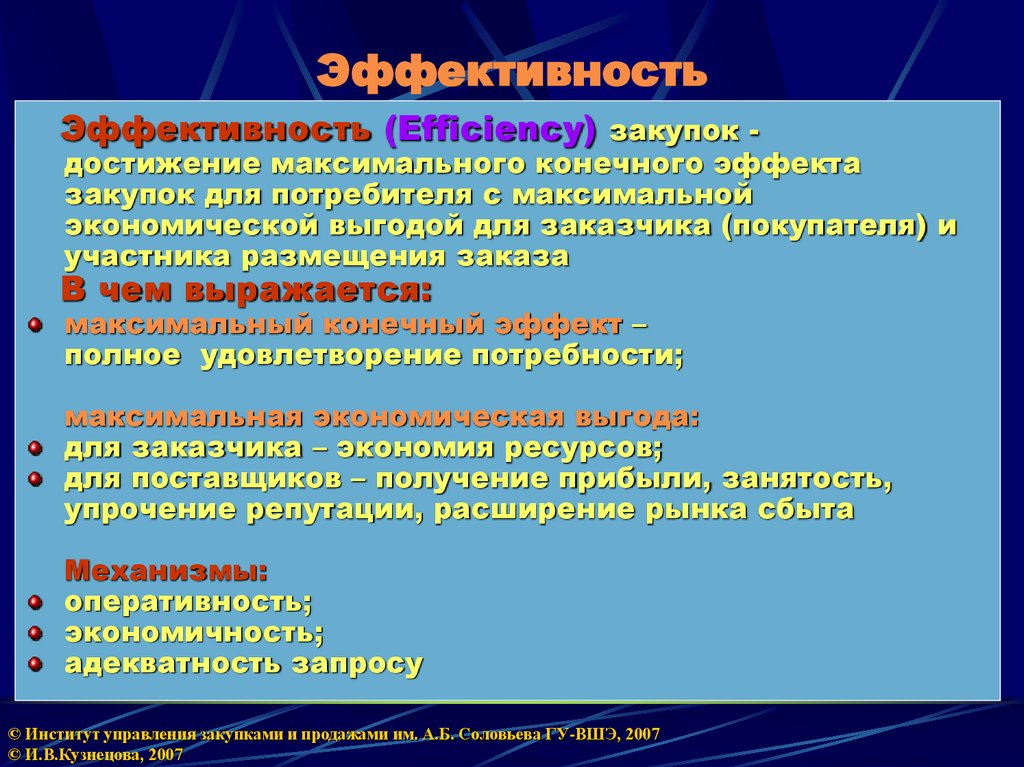 Эффективность

Эффективность (Efficiency) закупок - достижение максимального конечного эффекта закупок для потребителя с максимальной экономической выгодой для заказчика (покупателя) и участника размещения заказа

В чем выражается:

- максимальный конечный эффект – полное удовлетворение потребности;

максимальная экономическая выгода:

- для заказчика – экономия ресурсов;
- для поставщиков – получение прибыли, занятость, упрочение репутации, расширение рынка сбыта

Механизмы:

- оперативность;
- экономичность;
- адекватность запросу

© Институт управления закупками и продажами им. А.Б. Соловьева ГУ-ВШЭ, 2007
© И.В.Кузнецова, 2007